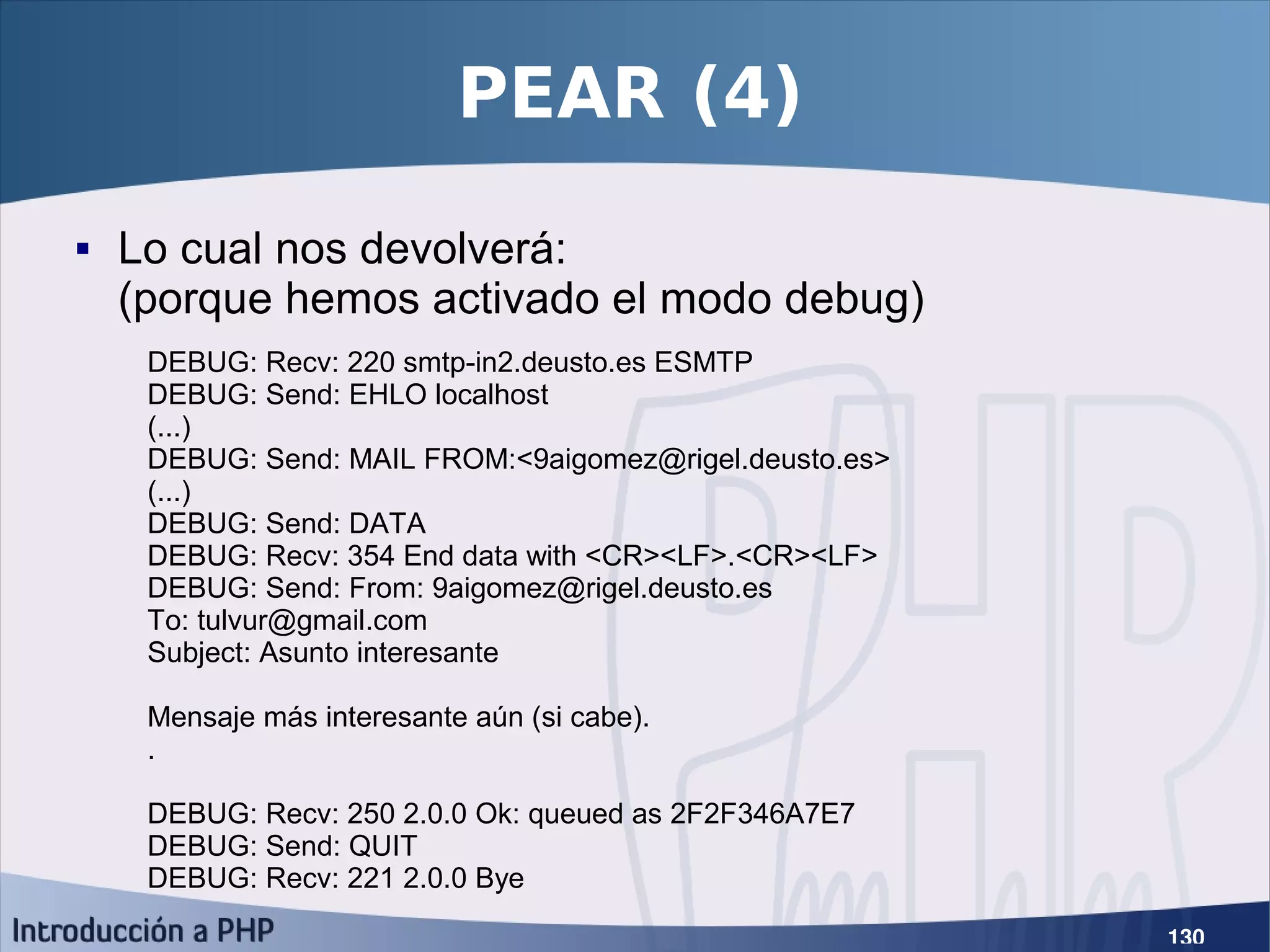 PEAR (4)

▪ Lo cual nos devolverá:
(porque hemos activado el modo debug)

DEBUG: Recv: 220 smtp-in2.deusto.es ESMTP
DEBUG: Send: EHLO localhost
(...)
DEBUG: Send: MAIL FROM:<9aigomez@rigel.deusto.es>
(...)
DEBUG: Send: DATA
DEBUG: Recv: 354 End data with <CR><LF>.<CR><LF>
DEBUG: Send: From: 9aigomez@rigel.deusto.es
To: tulvur@gmail.com
Subject: Asunto interesante

Mensaje más interesante aún (si cabe).
.

DEBUG: Recv: 250 2.0.0 Ok: queued as 2F2F346A7E7
DEBUG: Send: QUIT
DEBUG: Recv: 221 2.0.0 Bye

Introducción a PHP

130